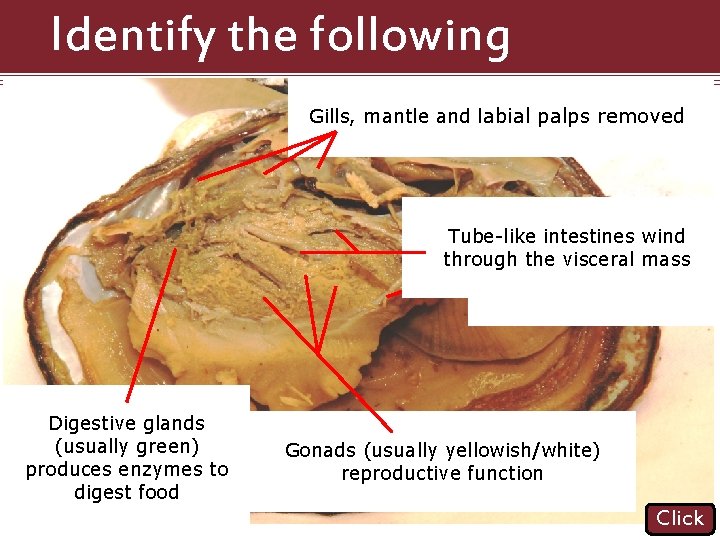 Identify the following

Gills, mantle and labial palps removed

Tube-like intestines wind through the visceral mass

Digestive glands (usually green) produces enzymes to digest food

Gonads (usually yellowish/white) reproductive function

Click